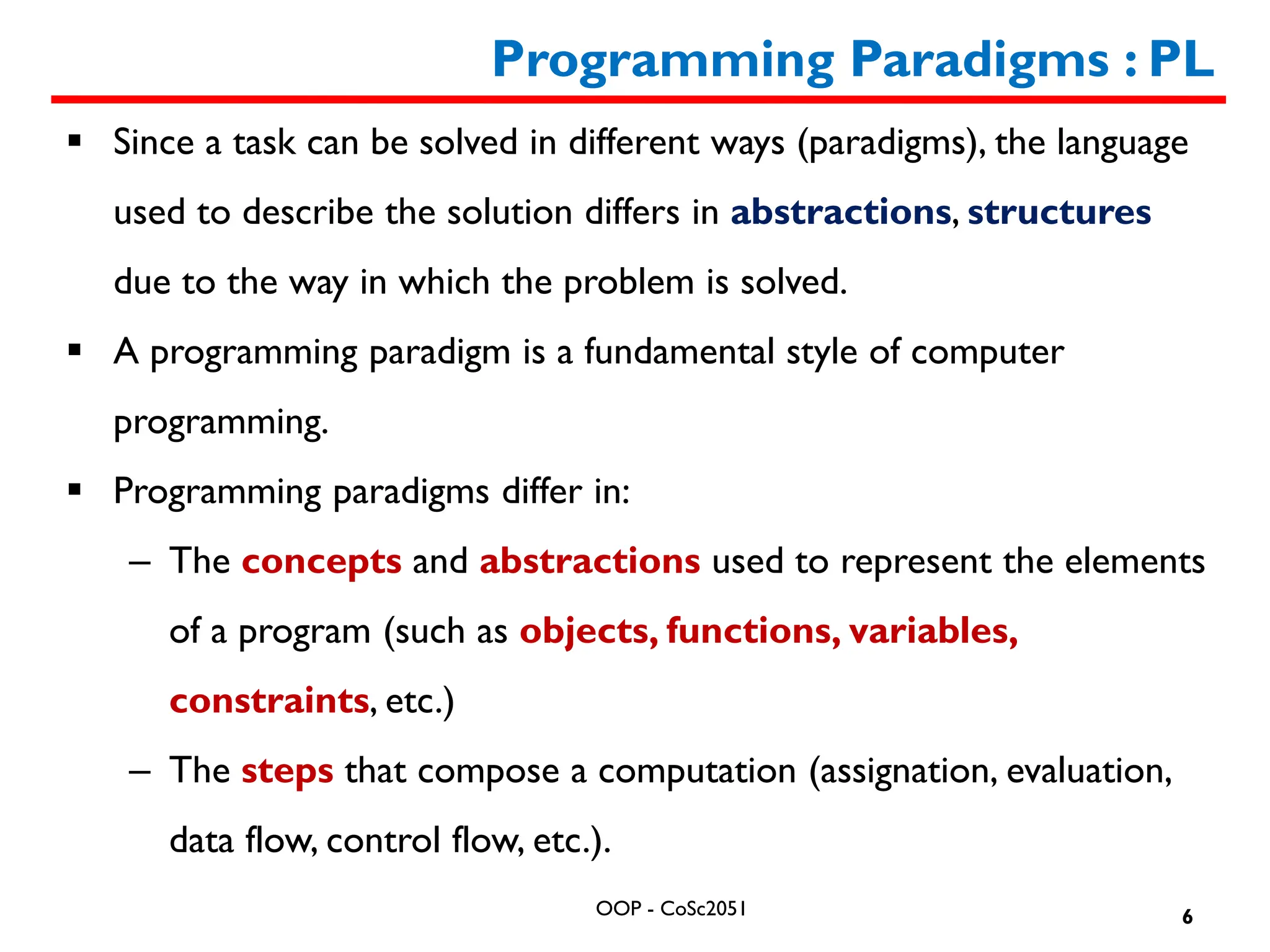 Programming Paradigms : PL

▪ Since a task can be solved in different ways (paradigms), the language used to describe the solution differs in abstractions, structures due to the way in which the problem is solved.

▪ A programming paradigm is a fundamental style of computer programming.

▪ Programming paradigms differ in:

– The concepts and abstractions used to represent the elements of a program (such as objects, functions, variables, constraints, etc.)

– The steps that compose a computation (assignation, evaluation, data flow, control flow, etc.).

OOP - CoSc2051

6